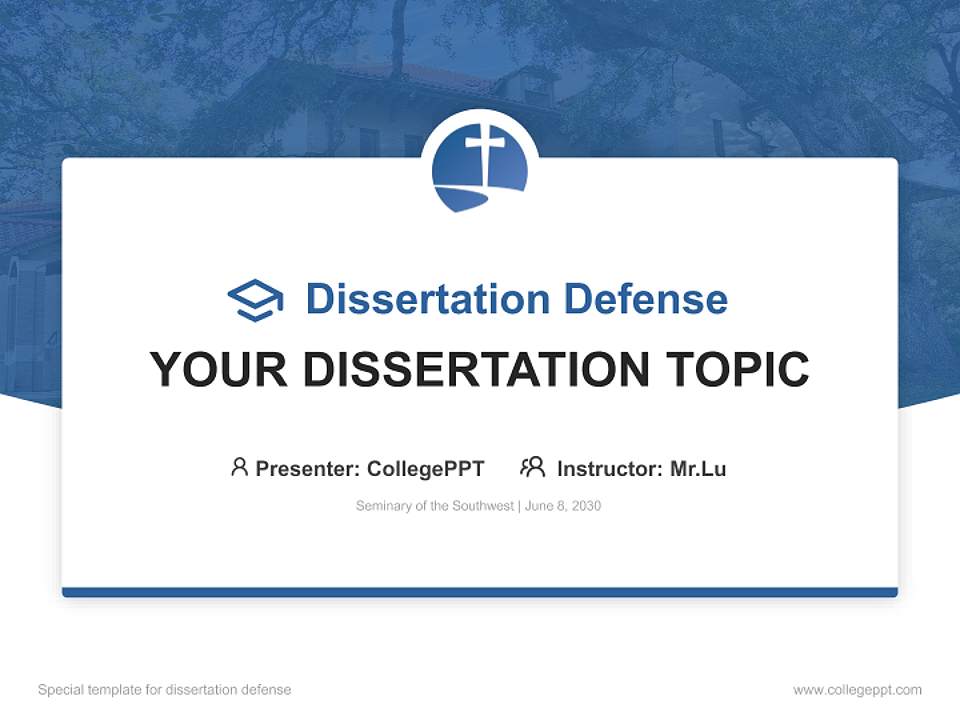 Dissertation Defense

YOUR DISSERTATION TOPIC

Presenter: CollegePPT Instructor: Mr.Lu

Seminary of the Southwest | June 8, 2030

Special template for dissertation defense

www.collegeppt.com